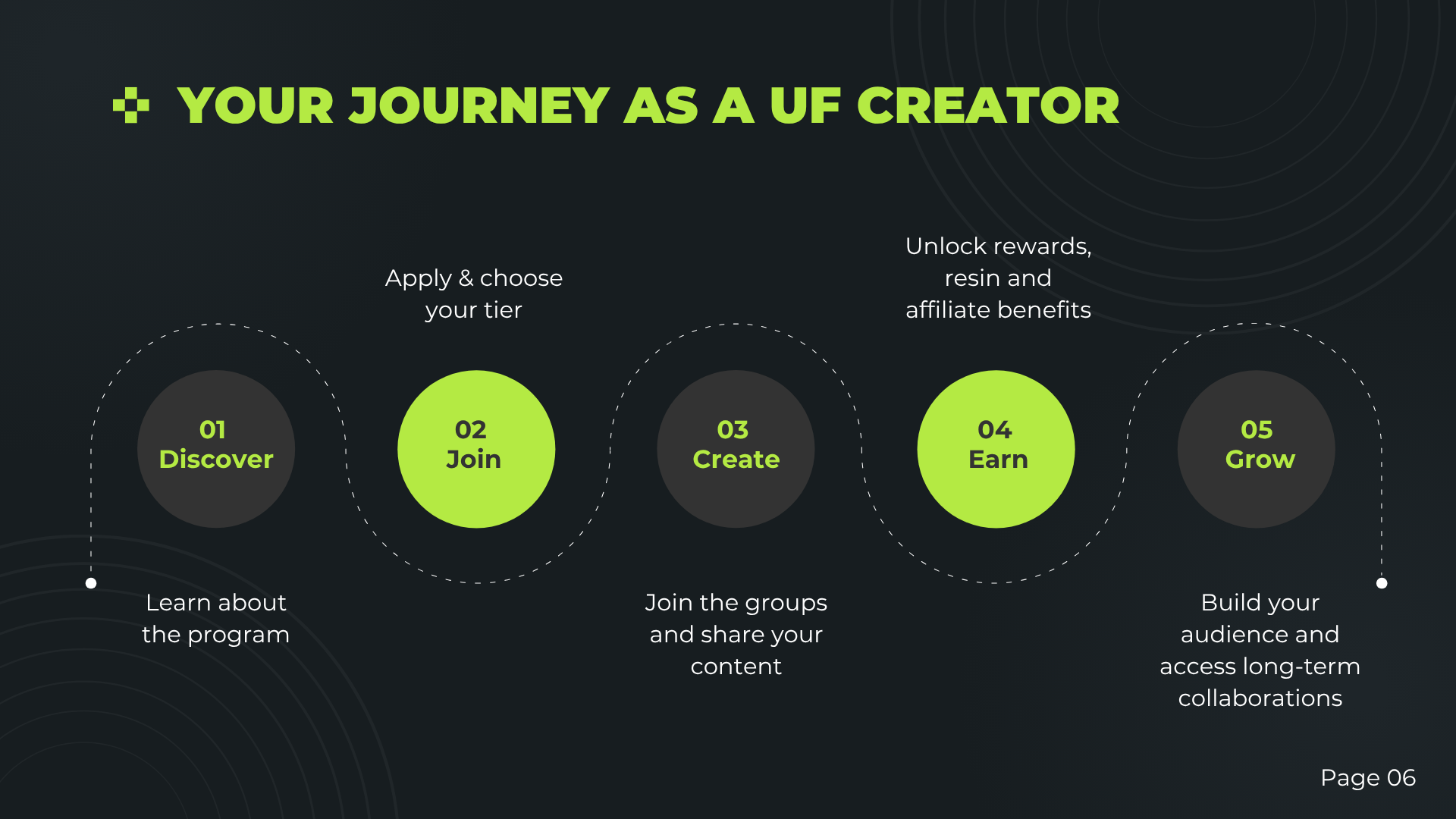 YOUR JOURNEY AS A UF CREATOR

01
Discover

Learn about the program

Apply & choose your tier

02
Join

03
Create

Join the groups and share your content

Unlock rewards, resin and affiliate benefits

04
Earn

05
Grow

Build your audience and access long-term collaborations

Page 06